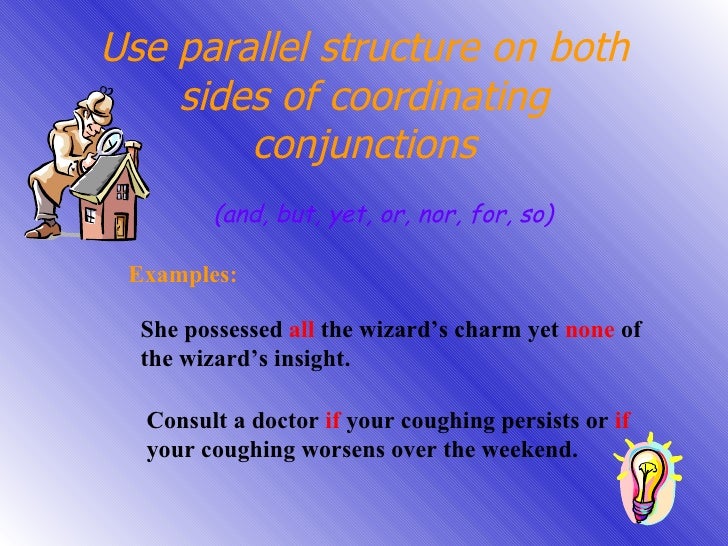 Use parallel structure on both sides of coordinating conjunctions

(and, but, yet, or, nor, for, so)

Examples:

She possessed all the wizard’s charm yet none of the wizard’s insight.

Consult a doctor if your coughing persists or if your coughing worsens over the weekend.